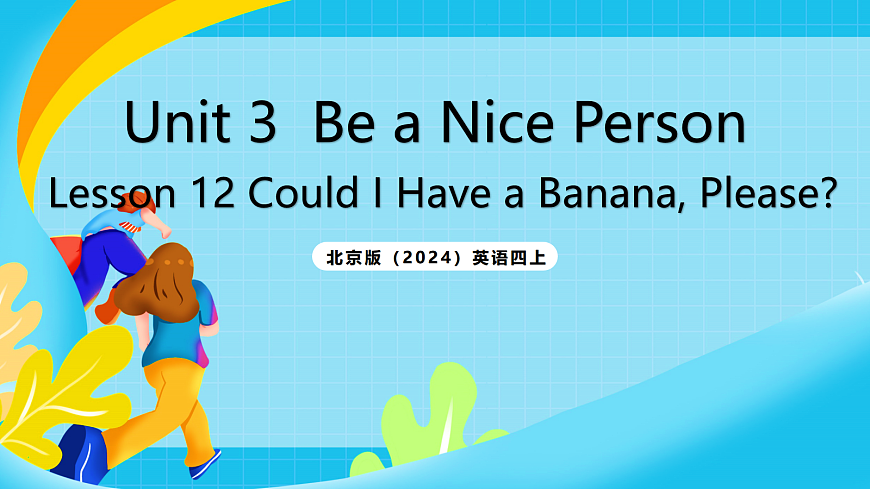 Unit 3 Be a Nice Person

Lesson 12 Could I Have a Banana, Please?

北京版（2024）英语四上